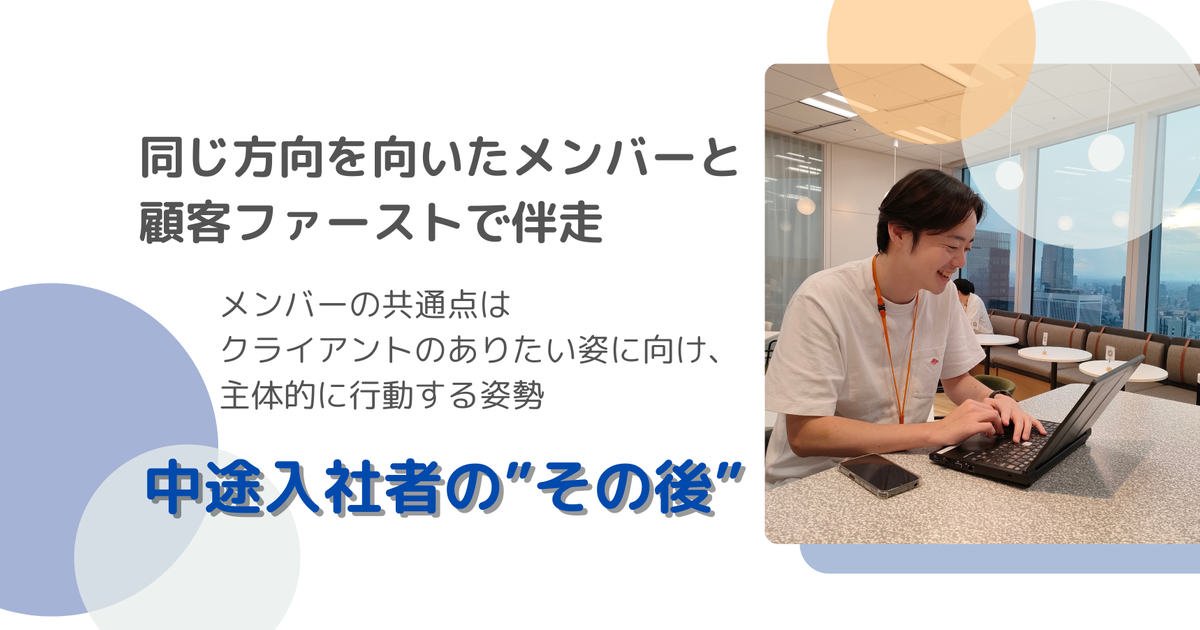 同じ方向を向いたメンバーと
顧客ファーストで伴走

メンバーの共通点は
クライアントのありたい姿に向け、
主体的に行動する姿勢

中途入社者の”その後”